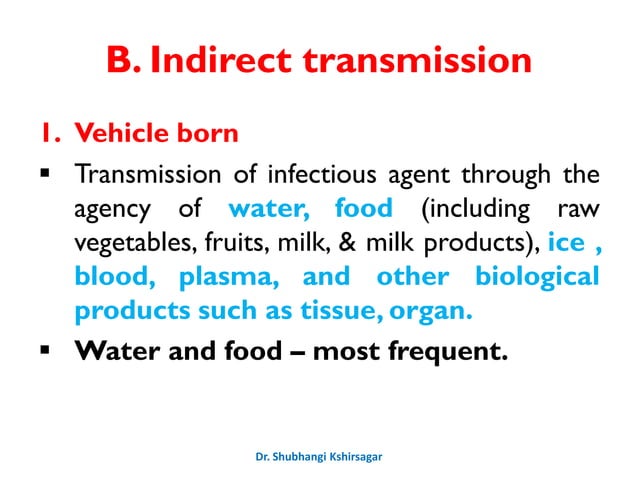 B. Indirect transmission

1. Vehicle born

▪ Transmission of infectious agent through the agency of water, food (including raw vegetables, fruits, milk, & milk products), ice , blood, plasma, and other biological products such as tissue, organ.

▪ Water and food – most frequent.

Dr. Shubhangi Kshirsagar